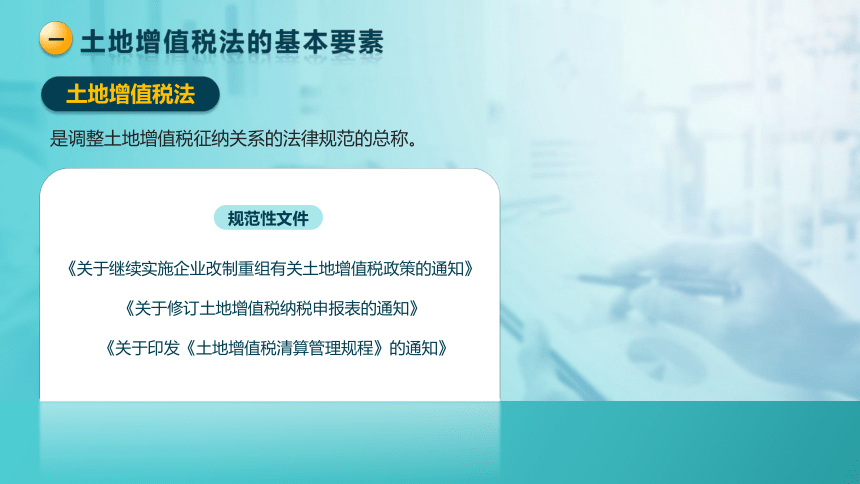 一 土地增值税法的基本要素

土地增值税法

是调整土地增值税征纳关系的法律规范的总称。

规范性文件

《关于继续实施企业改制重组有关土地增值税政策的通知》

《关于修订土地增值税纳税申报表的通知》

《关于印发《土地增值税清算管理规程》的通知》